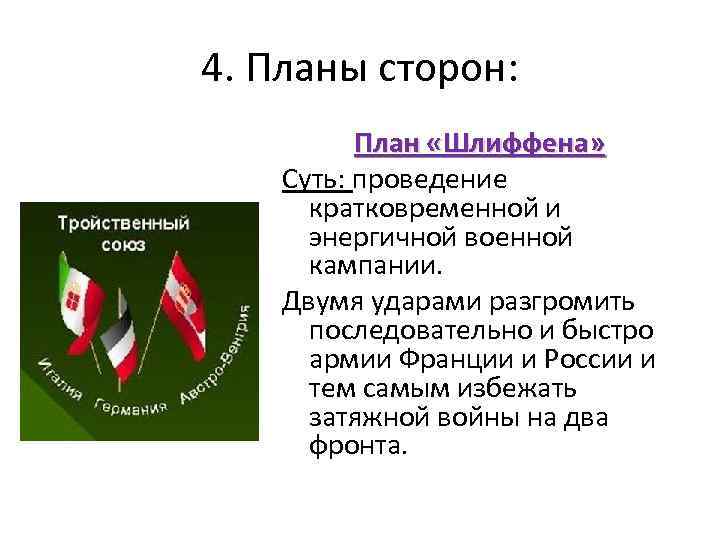 4. Планы сторон:

План «Шлиффена»

Суть: проведение кратковременной и энергичной военной кампании.

Двумя ударами разгромить последовательно и быстро армии Франции и России и тем самым избежать затяжной войны на два фронта.

Тройственный союз

Италия

Германия

Австро-Венгрия